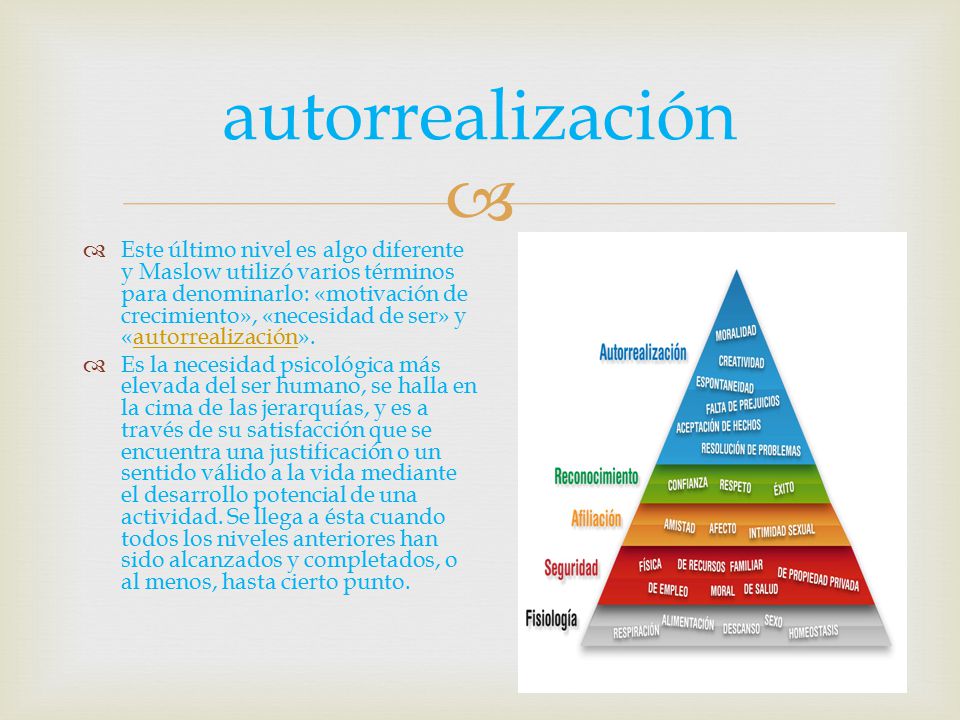 autorrealización

Este último nivel es algo diferente y Maslow utilizó varios términos para denominarlo: «motivación de crecimiento», «necesidad de ser» y «autorrealización».

Es la necesidad psicológica más elevada del ser humano, se halla en la cima de las jerarquías, y es a través de su satisfacción que se encuentra una justificación o un sentido válido a la vida mediante el desarrollo potencial de una actividad. Se llega a ésta cuando todos los niveles anteriores han sido alcanzados y completados, o al menos, hasta cierto punto.

Autorrealización
MORALIDAD
CREATIVIDAD
ESPONTANEIDAD
FALTA DE PREJUICIOS
ACEPTACIÓN DE HECHOS
RESOLUCIÓN DE PROBLEMAS

Reconocimiento
CONFIANZA RESPETO ÉXITO

Afiliación
AMISTAD AFECTO INTIMIDAD SEXUAL

Seguridad
FÍSICA DE RECURSOS FAMILIAR DE PROPIEDAD PRIVADA
DE EMPLEO MORAL DE SALUD

Fisiología
RESPIRACIÓN ALIMENTACIÓN DESCANSO SEXO HOMEOSTASIS